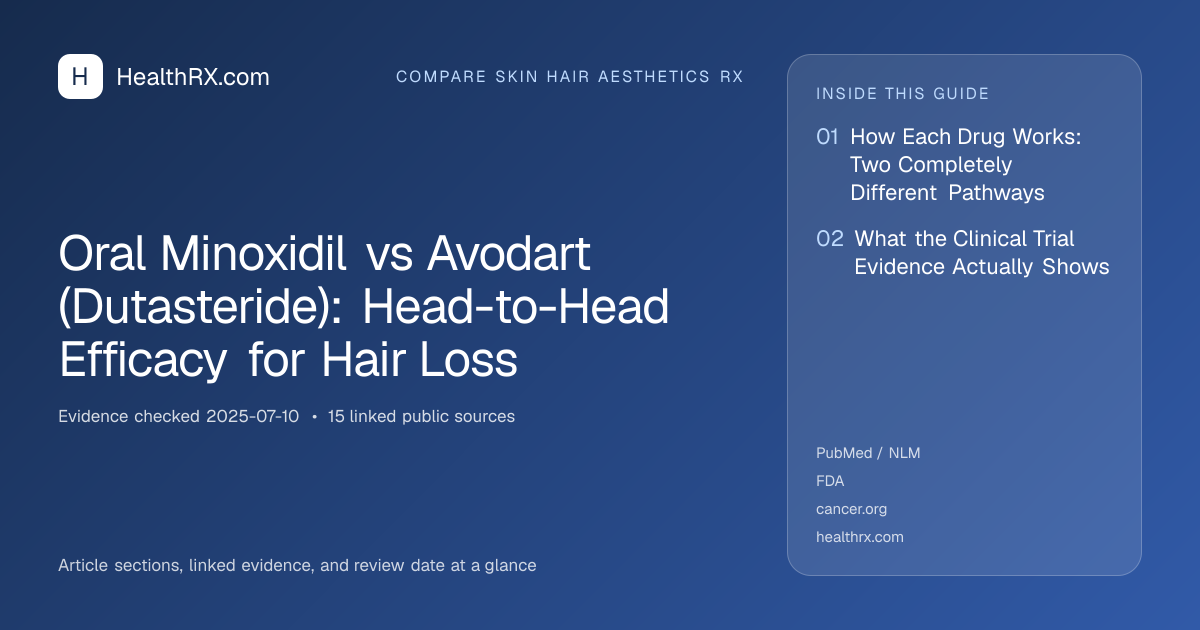 H HealthRX.com

COMPARE SKIN HAIR AESTHETICS RX

Oral Minoxidil vs Avodart (Dutasteride): Head-to-Head Efficacy for Hair Loss

Evidence checked 2025-07-10 • 15 linked public sources

Article sections, linked evidence, and review date at a glance

INSIDE THIS GUIDE

01 How Each Drug Works: Two Completely Different Pathways

02 What the Clinical Trial Evidence Actually Shows

PubMed / NLM
FDA
cancer.org
healthrx.com